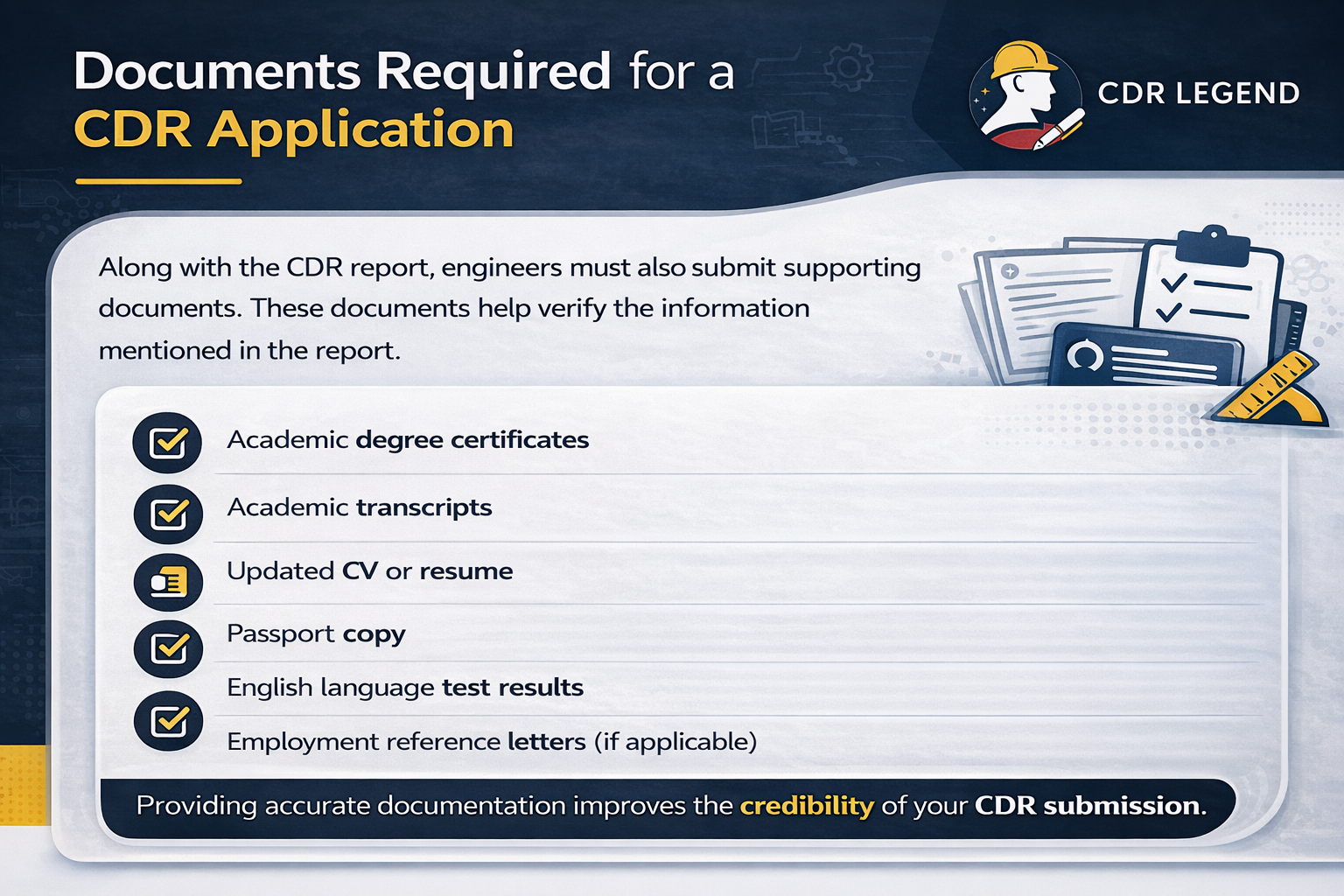 Documents Required for a CDR Application

CDR LEGEND

Along with the CDR report, engineers must also submit supporting documents. These documents help verify the information mentioned in the report.

Academic degree certificates

Academic transcripts

Updated CV or resume

Passport copy

English language test results

Employment reference letters (if applicable)

Providing accurate documentation improves the credibility of your CDR submission.